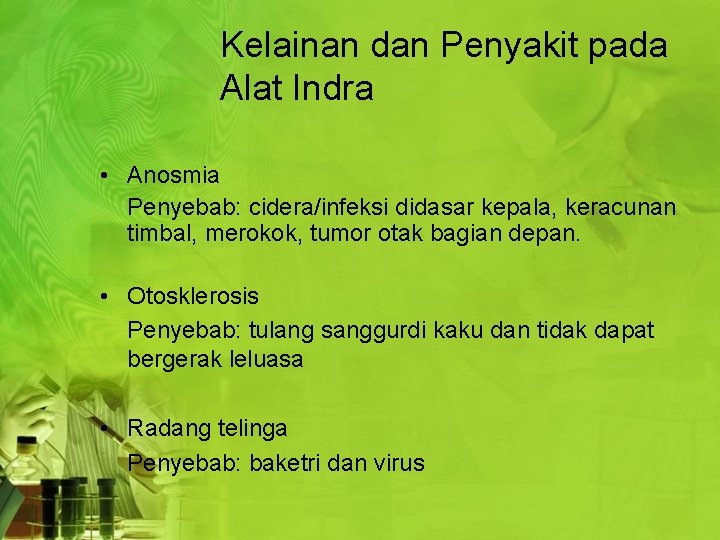 Kelainan dan Penyakit pada Alat Indra

• Anosmia
Penyebab: cidera/infeksi didasar kepala, keracunan timbal, merokok, tumor otak bagian depan.

• Otosklerosis
Penyebab: tulang sanggurdi kaku dan tidak dapat bergerak leluasa

• Radang telinga
Penyebab: baketri dan virus